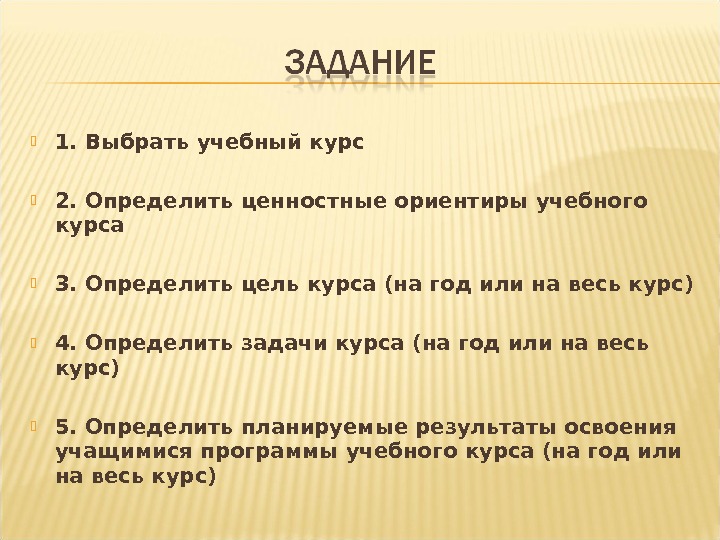 ЗАДАНИЕ

1. Выбрать учебный курс

2. Определить ценностные ориентиры учебного курса

3. Определить цель курса (на год или на весь курс)

4. Определить задачи курса (на год или на весь курс)

5. Определить планируемые результаты освоения учащимися программы учебного курса (на год или на весь курс)